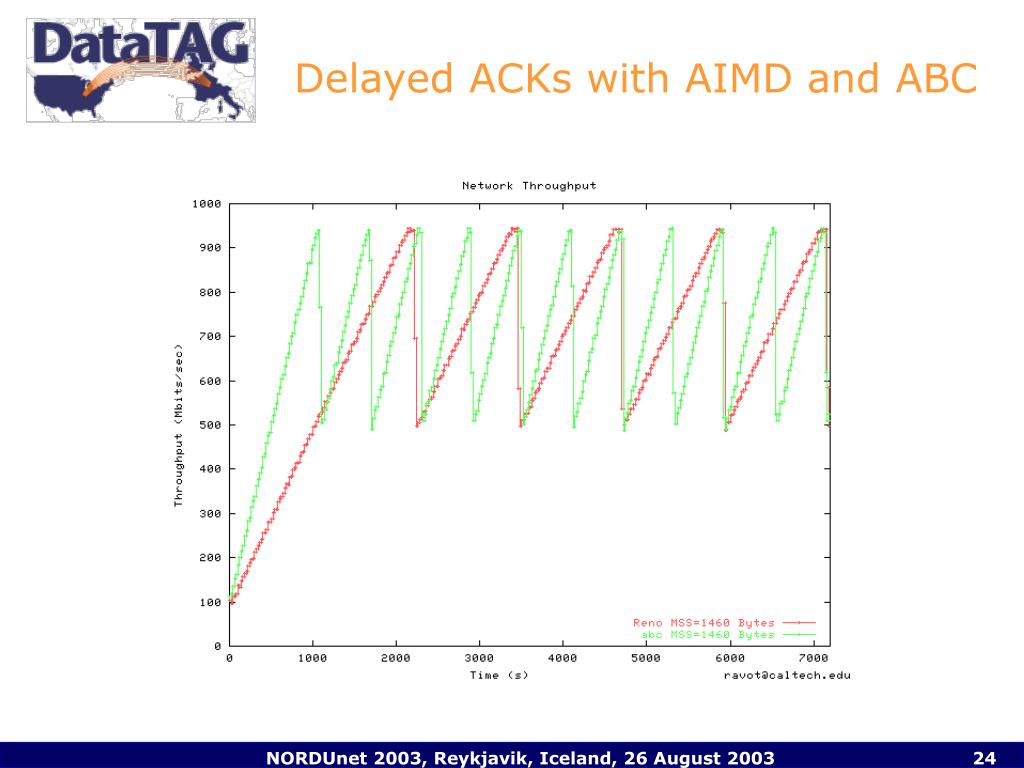 DataTAG

Delayed ACKs with AIMD and ABC

Network Throughput

Throughput (Mbits/sec)

1000
900
800
700
600
500
400
300
200
100
0

0 1000 2000 3000 4000 5000 6000 7000

Time (s)

Reno MSS=1460 Bytes
abc MSS=1460 Bytes

ravot@caltech.edu

NORDUnet 2003, Reykjavik, Iceland, 26 August 2003

24